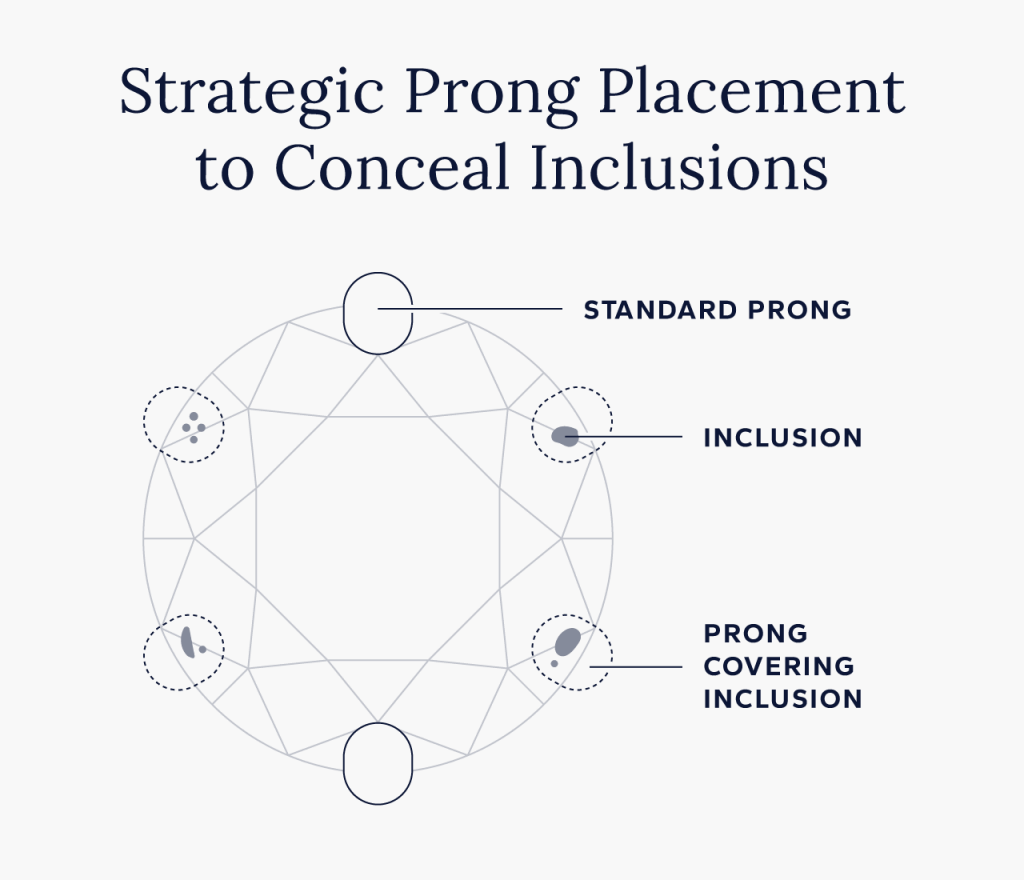 Strategic Prong Placement to Conceal Inclusions

STANDARD PRONG

INCLUSION

PRONG COVERING INCLUSION